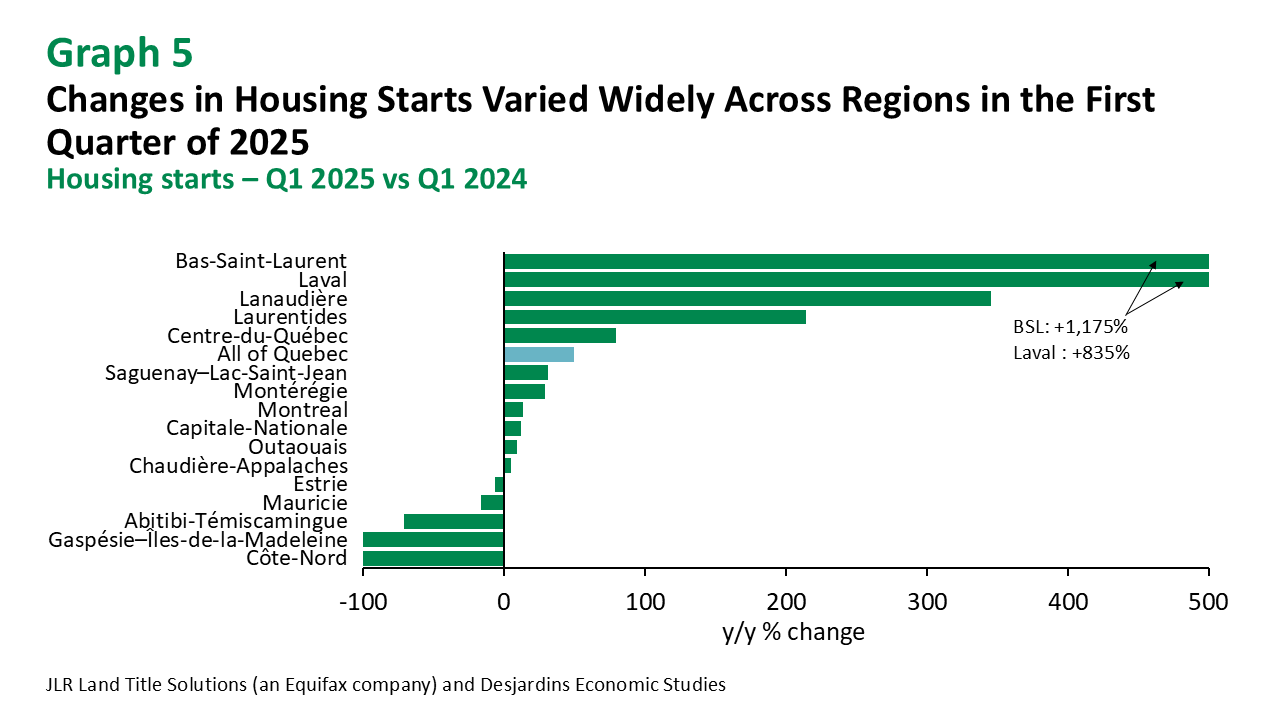 Graph 5
Changes in Housing Starts Varied Widely Across Regions in the First Quarter of 2025
Housing starts – Q1 2025 vs Q1 2024

Bas-Saint-Laurent
Laval
Lanaudière
Laurentides
Centre-du-Québec
All of Quebec
Saguenay–Lac-Saint-Jean
Montérégie
Montreal
Capitale-Nationale
Outaouais
Chaudière-Appalaches
Estrie
Mauricie
Abitibi-Témiscamingue
Gaspésie–Îles-de-la-Madeleine
Côte-Nord

BSL: +1,175%
Laval : +835%

-100
0
100
200
300
400
500
y/y % change

JLR Land Title Solutions (an Equifax company) and Desjardins Economic Studies